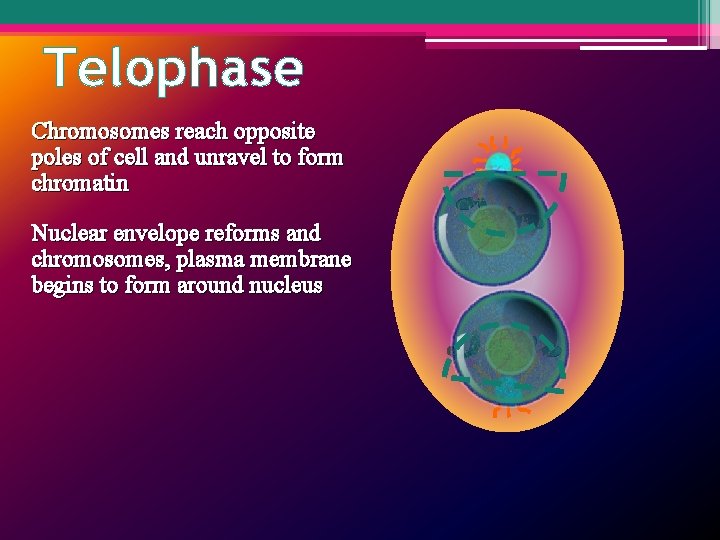 Telophase

Chromosomes reach opposite poles of cell and unravel to form chromatin

Nuclear envelope reforms and chromosomes, plasma membrane begins to form around nucleus